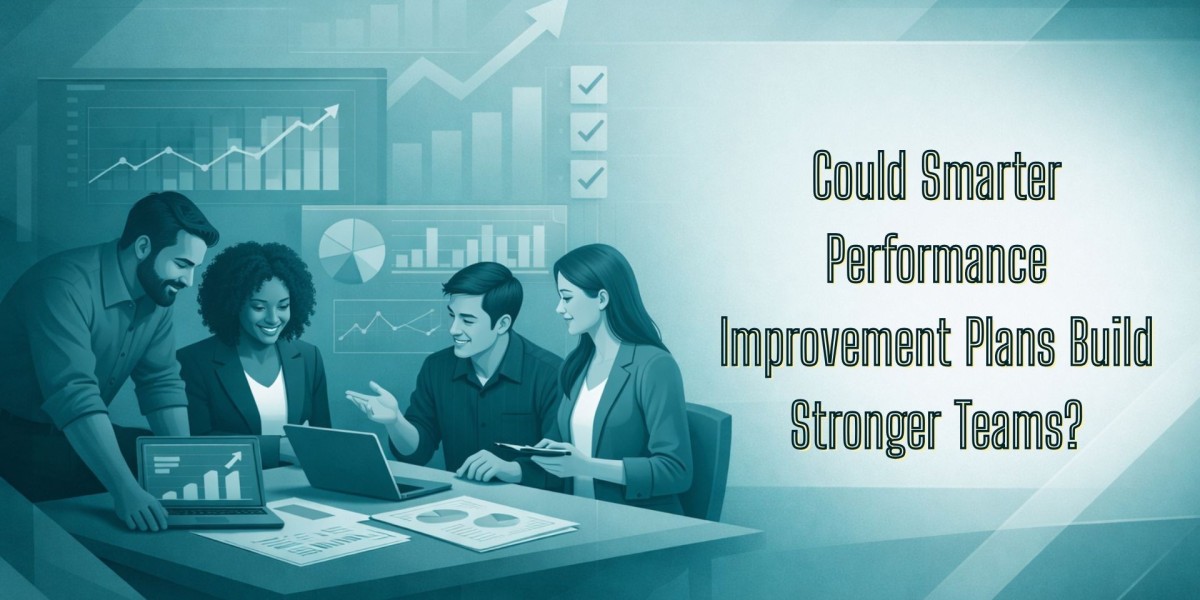 Could Smarter Performance Improvement Plans Build Stronger Teams?